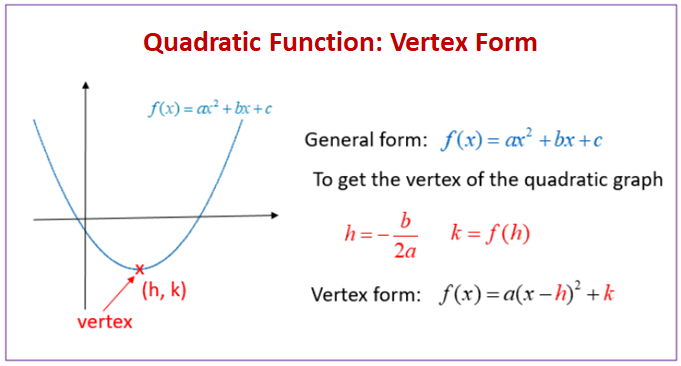 Quadratic Function: Vertex Form

$f(x) = ax^2 + bx + c$

(h, k)

vertex

General form: $f(x) = ax^2 + bx + c$

To get the vertex of the quadratic graph

$h = -\frac{b}{2a}$ $k = f(h)$

Vertex form: $f(x) = a(x-h)^2 + k$